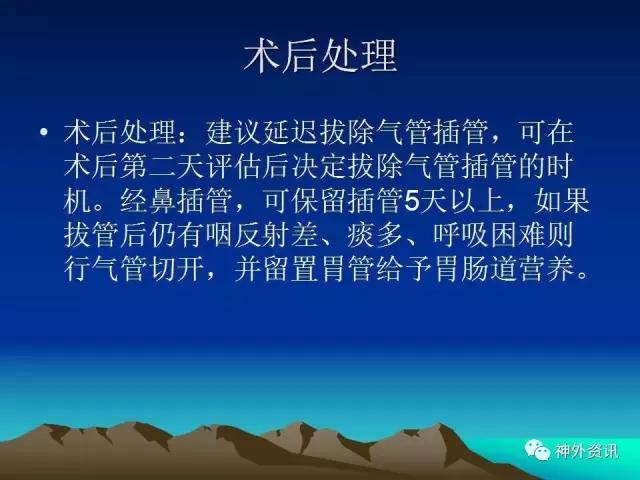 术后处理

• 术后处理：建议延迟拔除气管插管，可在术后第二天评估后决定拔除气管插管的时机。经鼻插管，可保留插管5天以上，如果拔管后仍有咽反射差、痰多、呼吸困难则行气管切开，并留置胃管给予胃肠道营养。

神外资讯